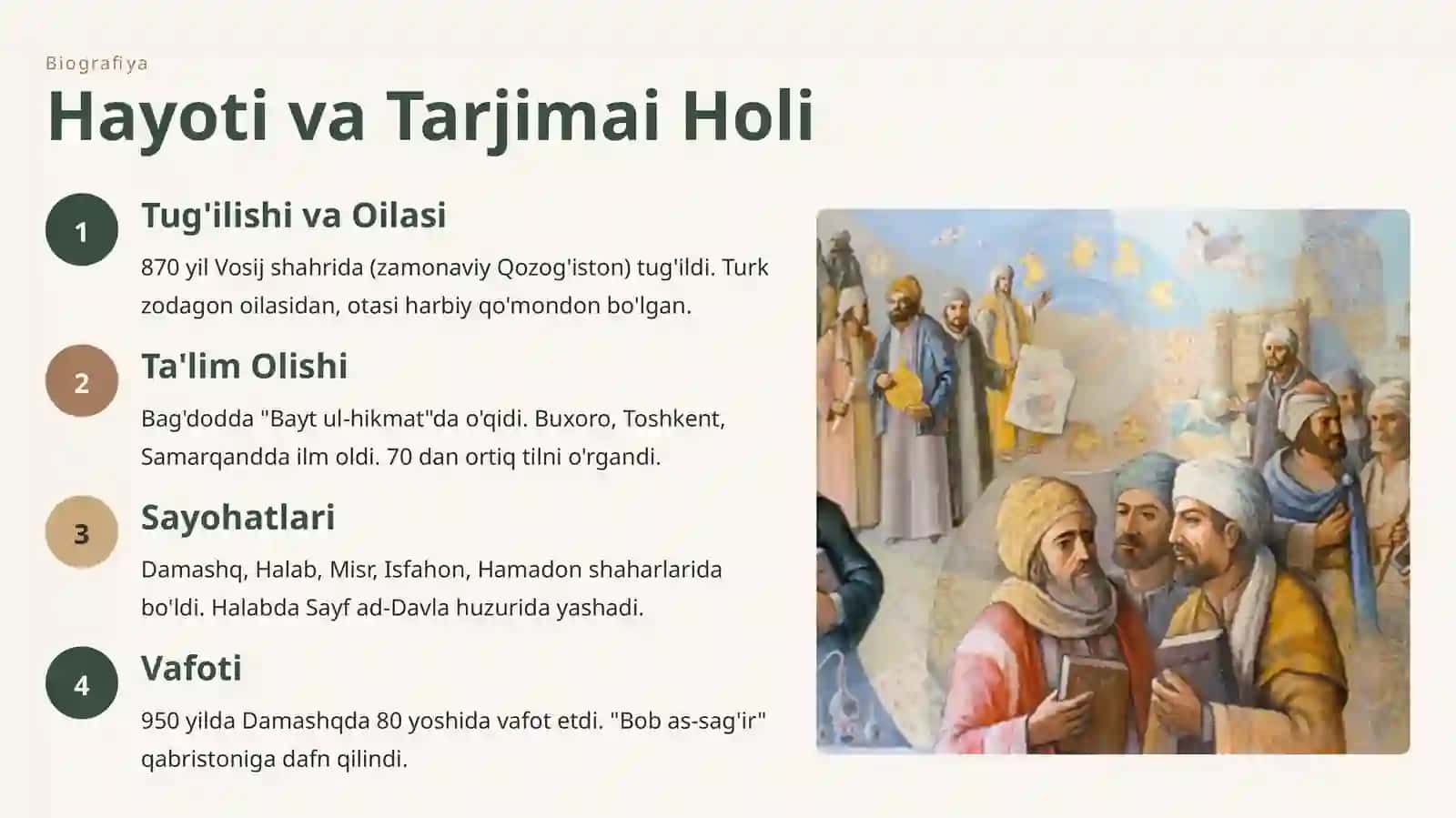 Biografiya

Hayoti va Tarjimai Holi

1

Tug'ilishi va Oilasi

870 yil Vosij shahrida (zamonaviy Qozog'iston) tug'ildi. Turk zodagon oilasidan, otasi harbiy qo'mondon bo'lgan.

2

Ta'lim Olishi

Bag'dodda "Bayt ul-hikmat"da o'qidi. Buxoro, Toshkent, Samarqandda ilm oldi. 70 dan ortiq tilni o'rgandi.

3

Sayohatlari

Damashq, Halab, Misr, Isfahon, Hamadon shaharlarida bo'ldi. Halabda Sayf ad-Davla huzurida yashadi.

4

Vafoti

950 yilda Damashqda 80 yoshida vafot etdi. "Bob as-sag'ir" qabristoniga dafn qilindi.